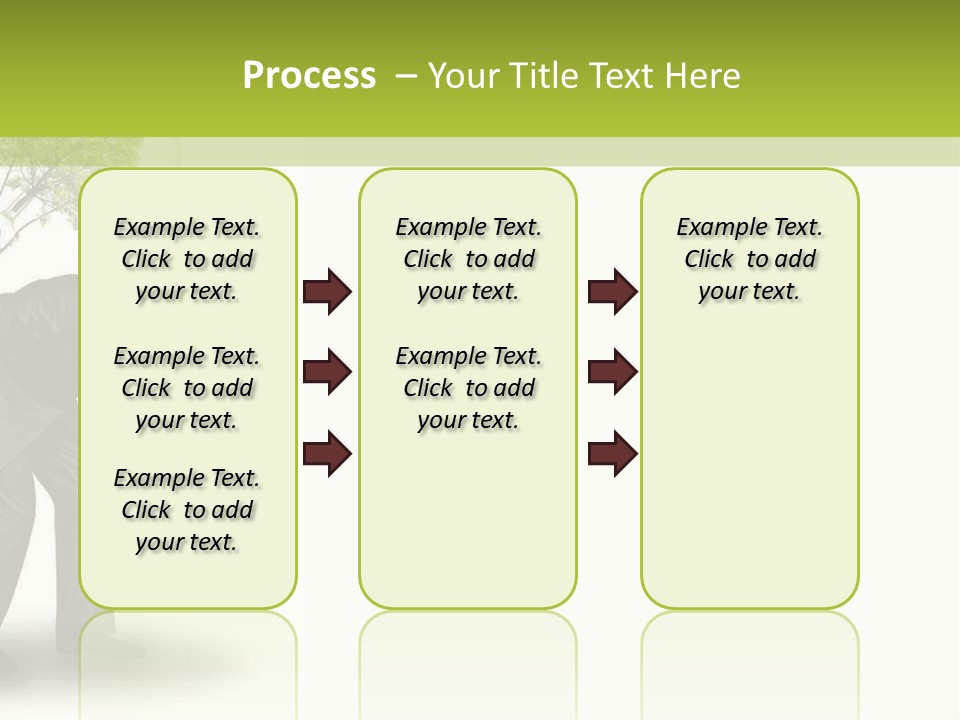 Process – Your Title Text Here

Example Text. Click to add your text.

Example Text. Click to add your text.

Example Text. Click to add your text.

Example Text. Click to add your text.

Example Text. Click to add your text.

Example Text. Click to add your text.